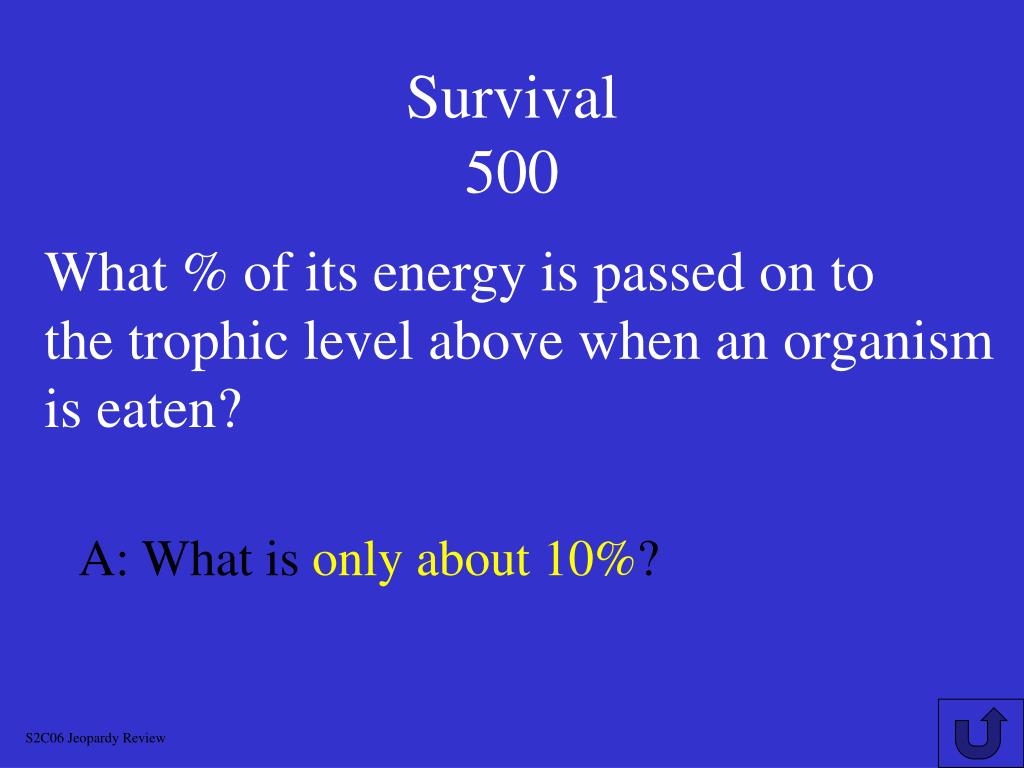 Survival
500

What % of its energy is passed on to the trophic level above when an organism is eaten?

A: What is only about 10%?

S2C06 Jeopardy Review